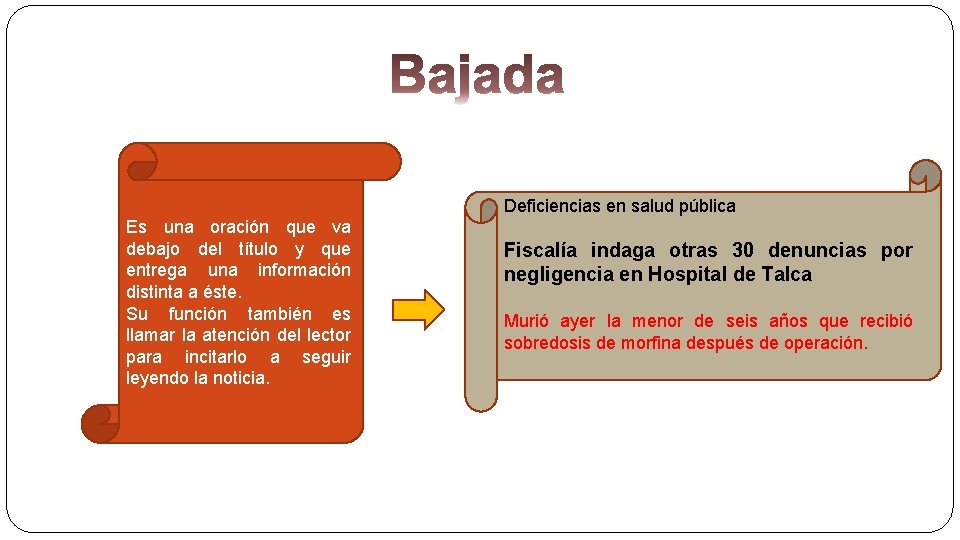 Bajada

Es una oración que va debajo del título y que entrega una información distinta a éste.
Su función también es llamar la atención del lector para incitarlo a seguir leyendo la noticia.

Deficiencias en salud pública

Fiscalía indaga otras 30 denuncias por negligencia en Hospital de Talca

Murió ayer la menor de seis años que recibió sobredosis de morfina después de operación.